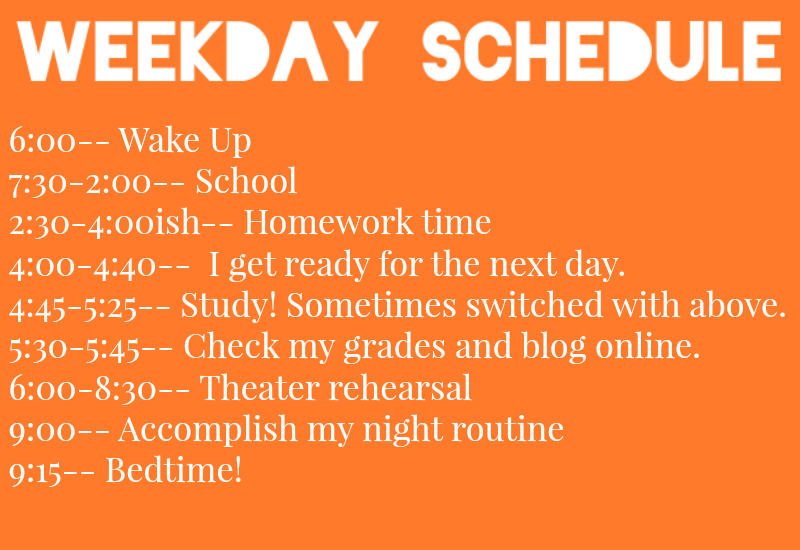 WEEKDAY SCHEDULE

6:00-- Wake Up
7:30-2:00-- School
2:30-4:00ish-- Homework time
4:00-4:40-- I get ready for the next day.
4:45-5:25-- Study! Sometimes switched with above.
5:30-5:45-- Check my grades and blog online.
6:00-8:30-- Theater rehearsal
9:00-- Accomplish my night routine
9:15-- Bedtime!